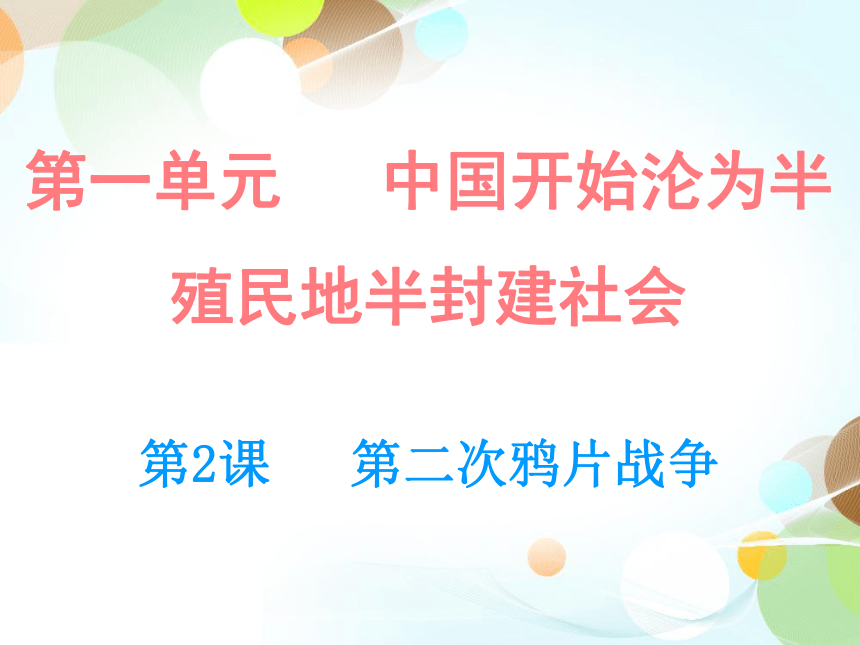 第一单元　中国开始沦为半殖民地半封建社会

第2课　第二次鸦片战争